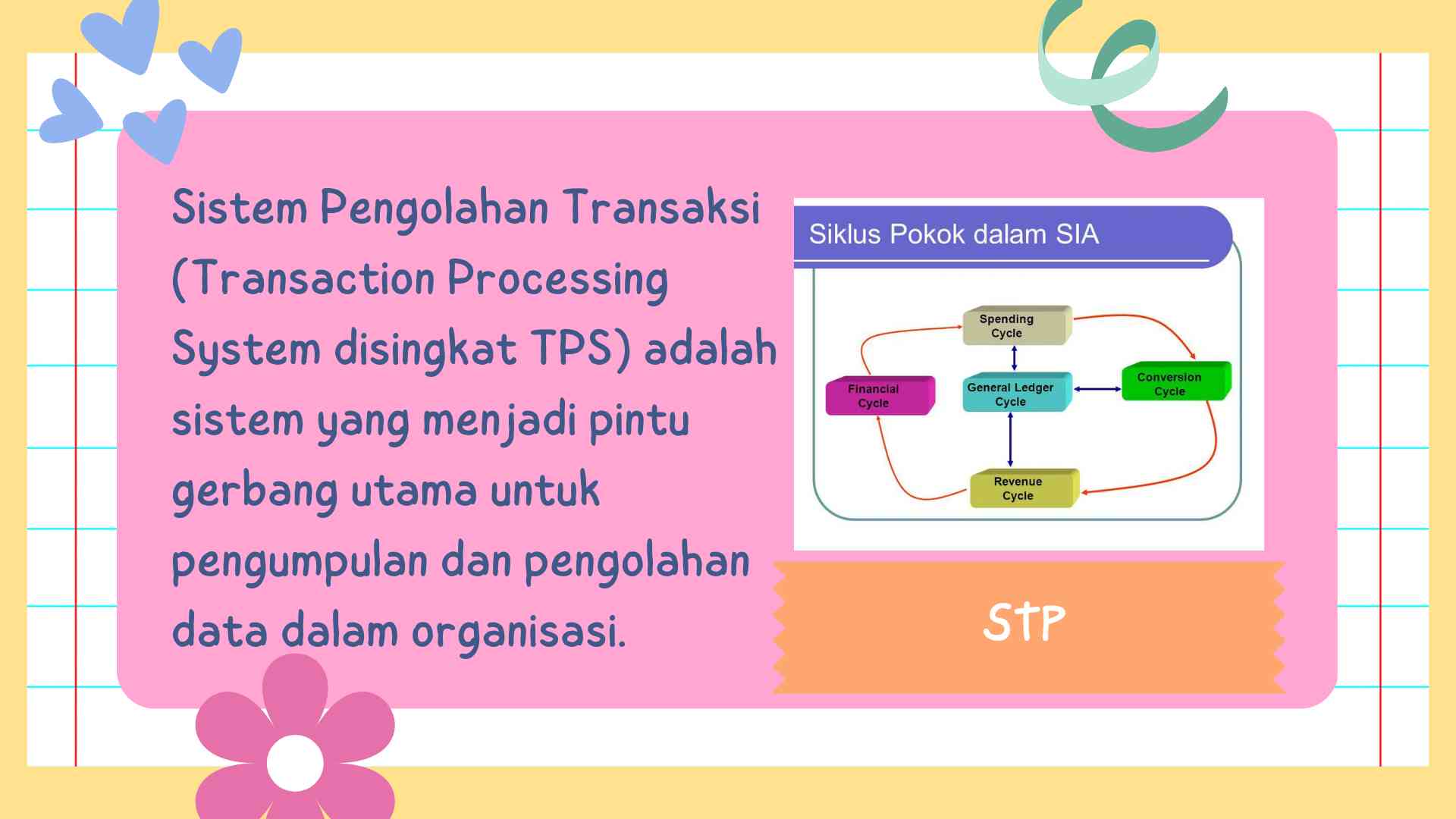 Sistem Pengolahan Transaksi (Transaction Processing System disingkat TPS) adalah sistem yang menjadi pintu gerbang utama untuk pengumpulan dan pengolahan data dalam organisasi.

Siklus Pokok dalam SIA

Spending Cycle

Financial Cycle

General Ledger Cycle

Conversion Cycle

Revenue Cycle

STP